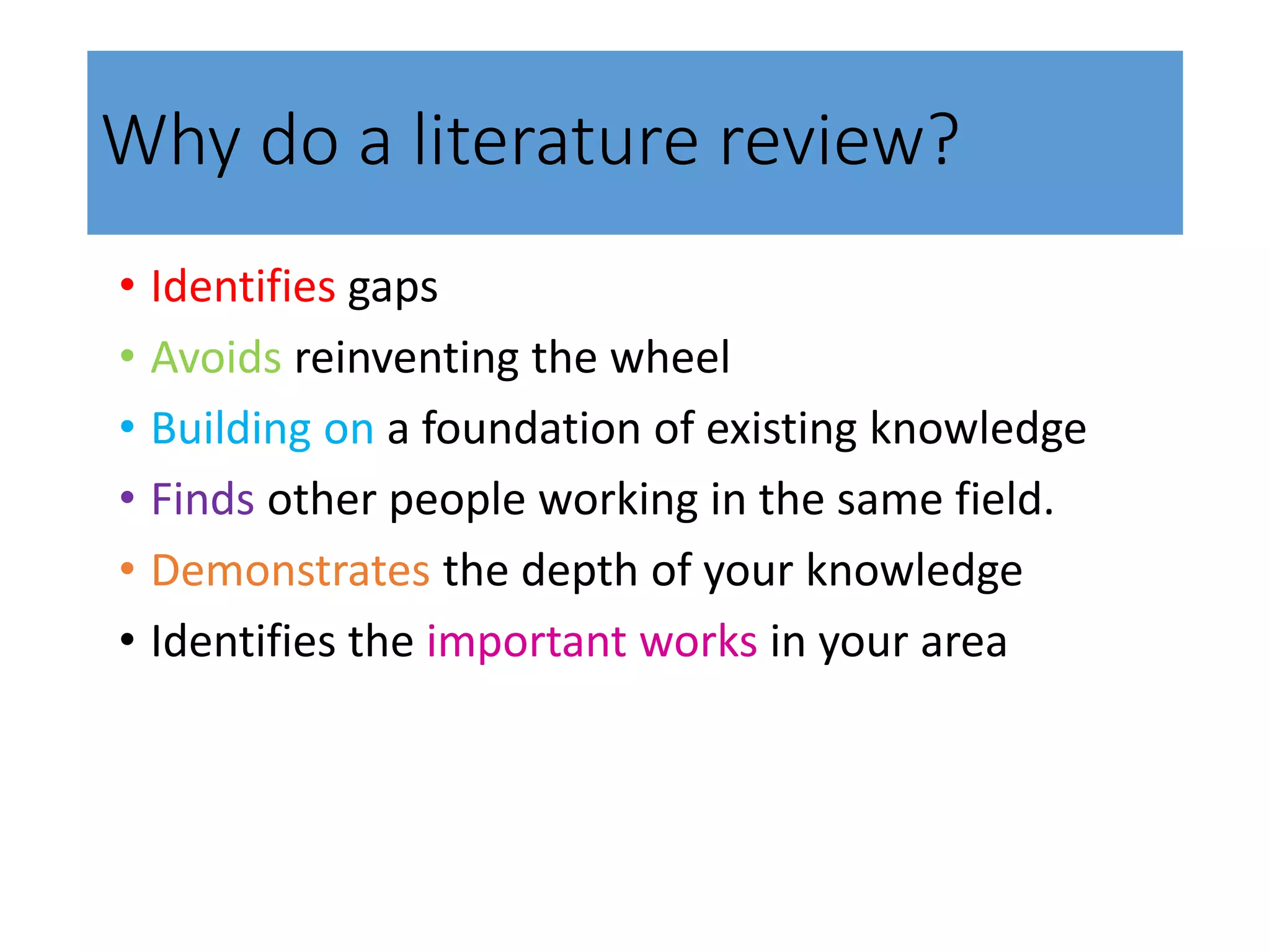 Why do a literature review?

• Identifies gaps
• Avoids reinventing the wheel
• Building on a foundation of existing knowledge
• Finds other people working in the same field.
• Demonstrates the depth of your knowledge
• Identifies the important works in your area